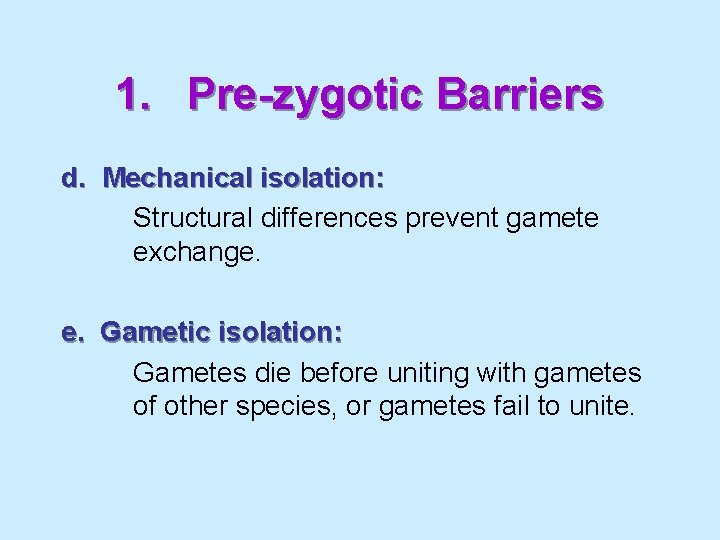 1. Pre-zygotic Barriers

d. Mechanical isolation:

Structural differences prevent gamete exchange.

e. Gametic isolation:

Gametes die before uniting with gametes of other species, or gametes fail to unite.